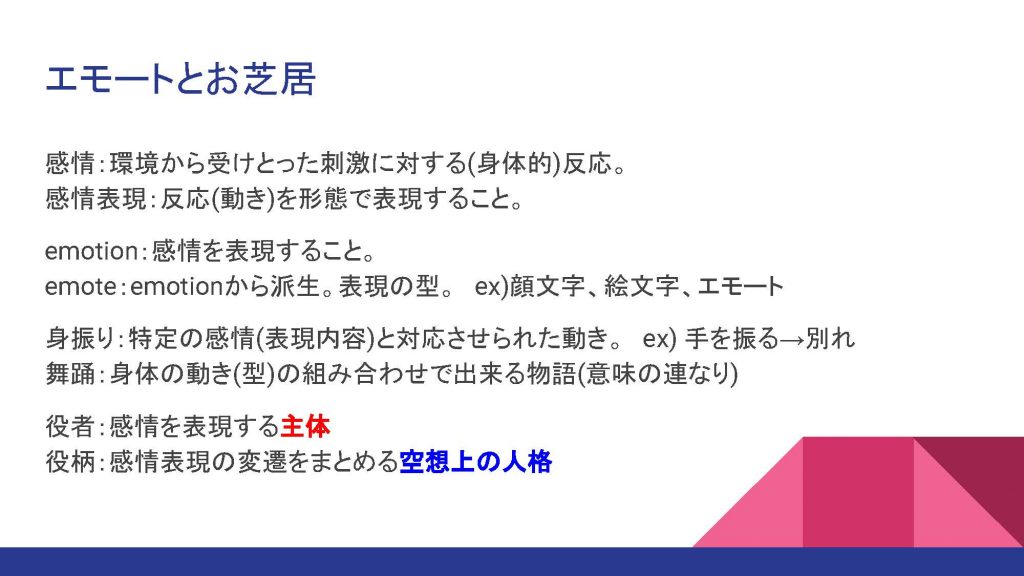 エモートとお芝居

感情：環境から受けとった刺激に対する(身体的)反応。
感情表現：反応(動き)を形態で表現すること。

emotion：感情を表現すること。
emote：emotionから派生。表現の型。 ex)顔文字、絵文字、エモート

身振り：特定の感情(表現内容)と対応させられた動き。 ex) 手を振る→別れ
舞踊：身体の動き(型)の組み合わせで出来る物語(意味の連なり)

役者：感情を表現する主体
役柄：感情表現の変遷をまとめる空想上の人格